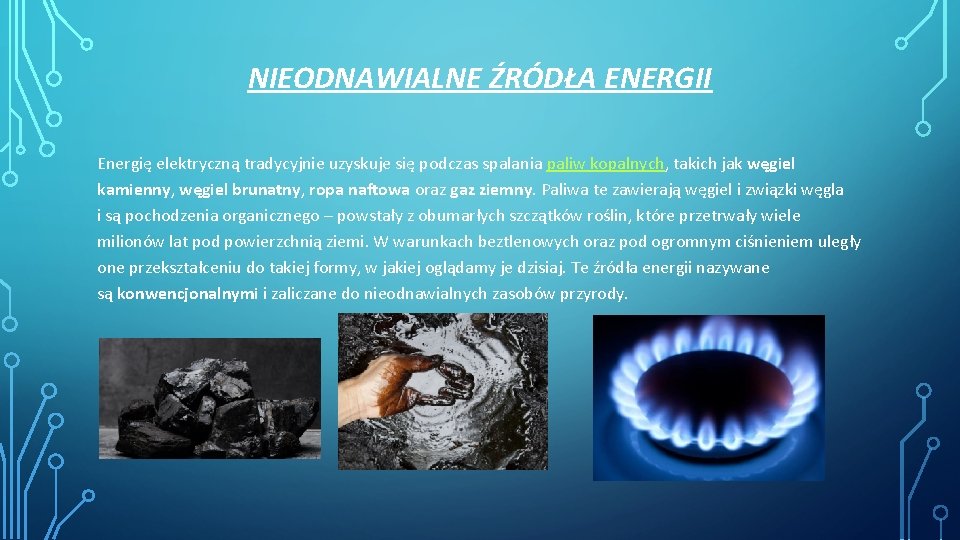 NIEODNAWIALNE ŹRÓDŁA ENERGII

Energię elektryczną tradycyjnie uzyskuje się podczas spalania paliw kopalnych, takich jak węgiel kamienny, węgiel brunatny, ropa naftowa oraz gaz ziemny. Paliwa te zawierają węgiel i związki węgla i są pochodzenia organicznego – powstały z obumarłych szczątków roślin, które przetrwały wiele milionów lat pod powierzchnią ziemi. W warunkach beztlenowych oraz pod ogromnym ciśnieniem uległy one przekształceniu do takiej formy, w jakiej oglądamy je dzisiaj. Te źródła energii nazywane są konwencjonalnymi i zaliczane do nieodnawialnych zasobów przyrody.